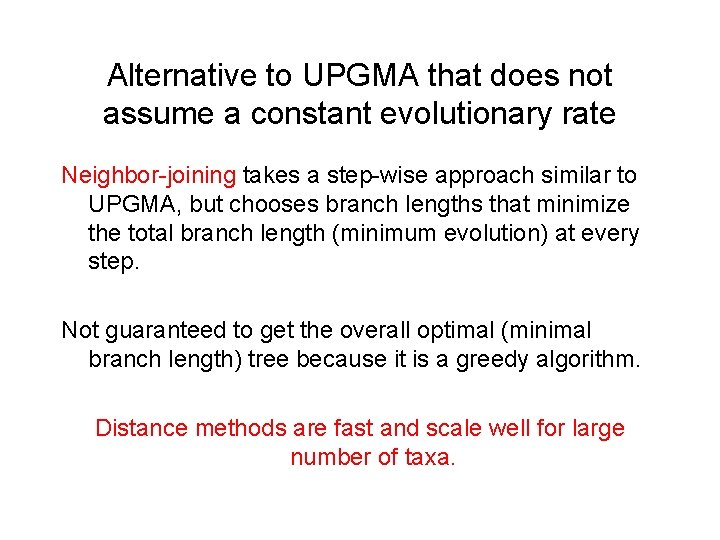 Alternative to UPGMA that does not assume a constant evolutionary rate

Neighbor-joining takes a step-wise approach similar to UPGMA, but chooses branch lengths that minimize the total branch length (minimum evolution) at every step.

Not guaranteed to get the overall optimal (minimal branch length) tree because it is a greedy algorithm.

Distance methods are fast and scale well for large number of taxa.